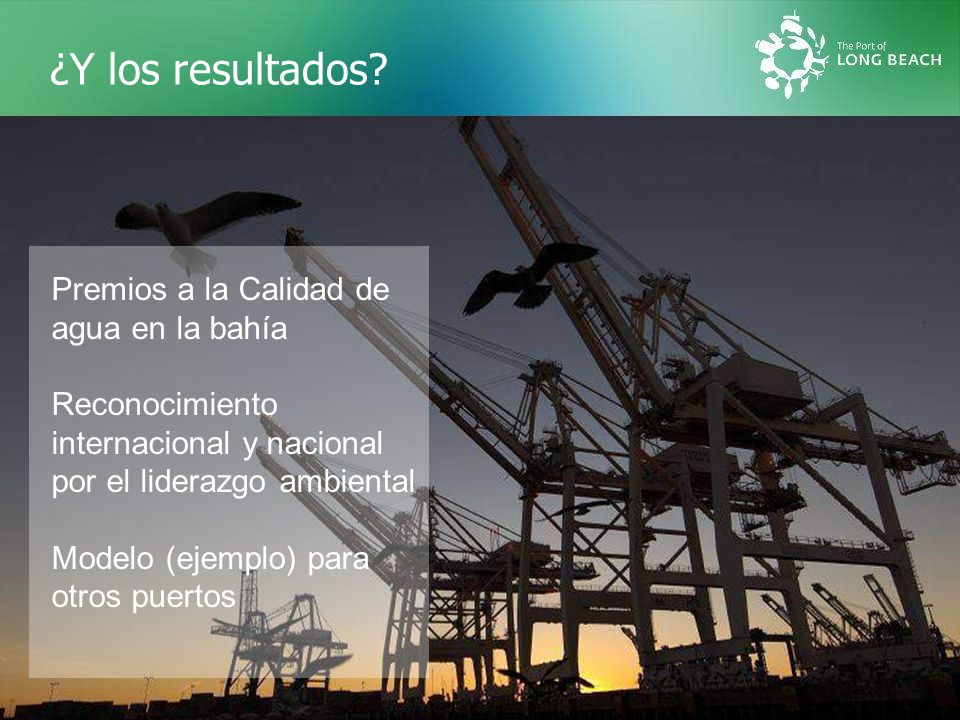 ¿Y los resultados?

The Port of LONG BEACH

Premios a la Calidad de agua en la bahía

Reconocimiento internacional y nacional por el liderazgo ambiental

Modelo (ejemplo) para otros puertos